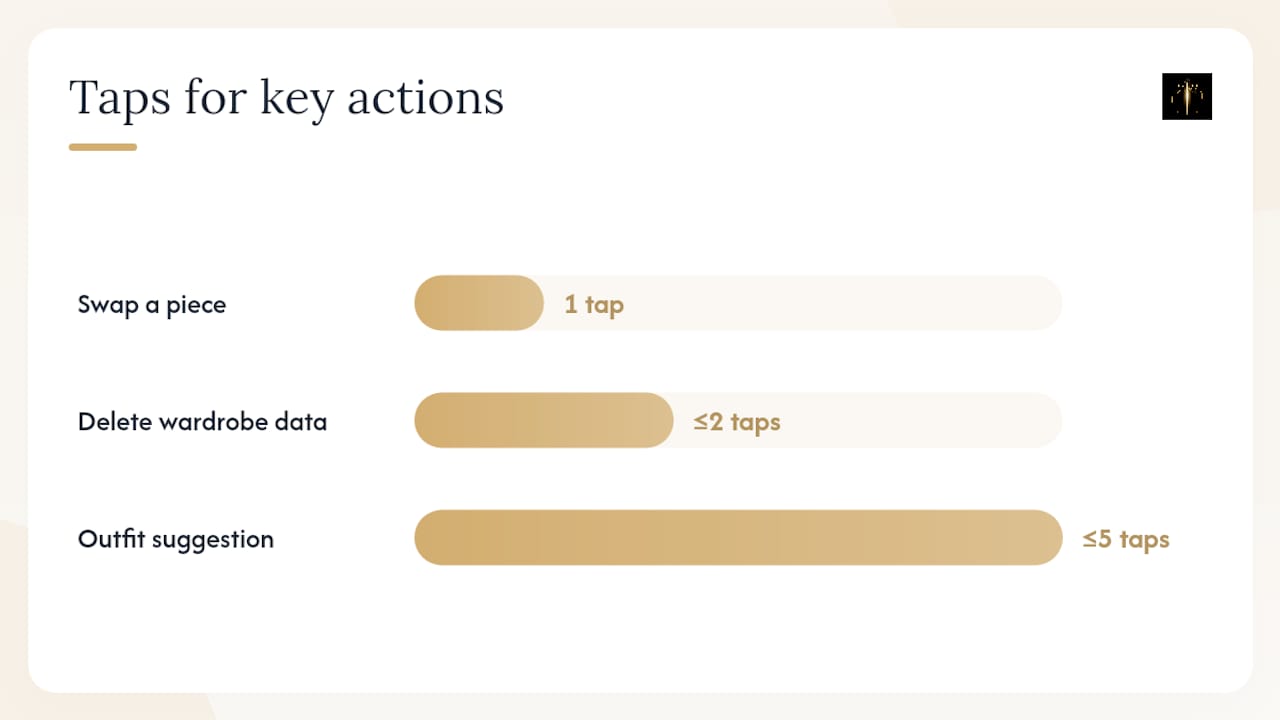 Taps for key actions

Swap a piece
1 tap

Delete wardrobe data
≤2 taps

Outfit suggestion
≤5 taps